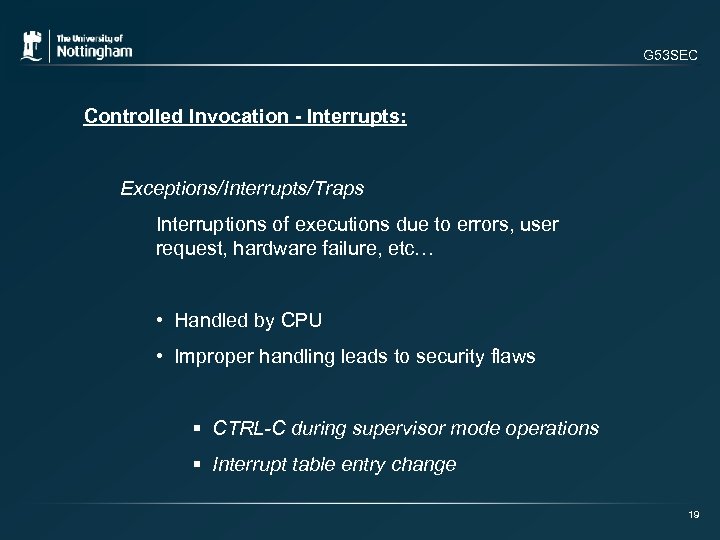 The University of Nottingham

G53SEC

Controlled Invocation - Interrupts:

Exceptions/Interrupts/Traps

Interruptions of executions due to errors, user request, hardware failure, etc…

• Handled by CPU
• Improper handling leads to security flaws

▪ CTRL-C during supervisor mode operations
▪ Interrupt table entry change

19